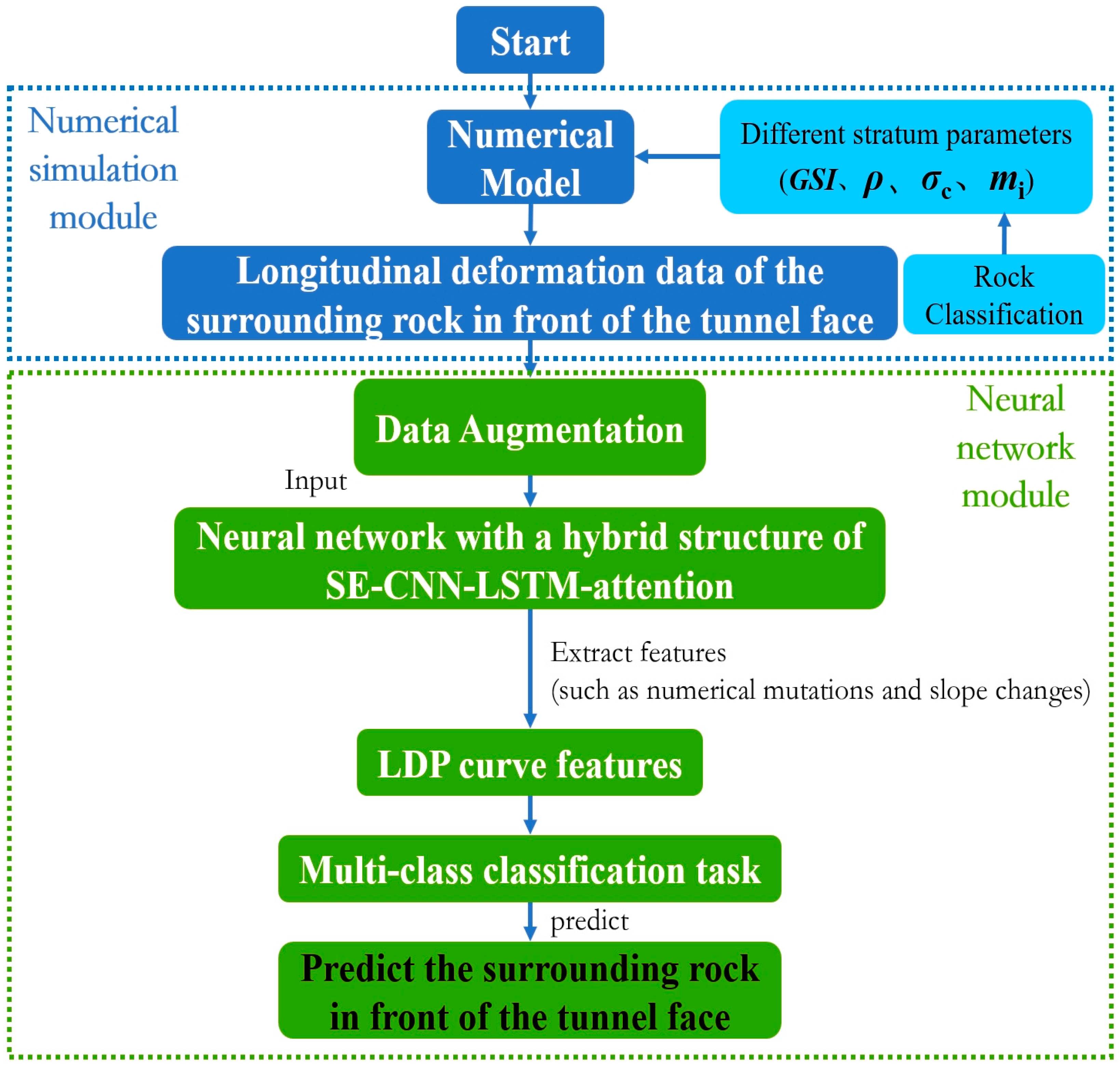 Start

Numerical simulation module

Numerical Model

Different stratum parameters ($GSI$、$\rho$、$\sigma_c$、$m_i$)

Longitudinal deformation data of the surrounding rock in front of the tunnel face

Rock Classification

Data Augmentation

Neural network module

Input

Neural network with a hybrid structure of SE-CNN-LSTM-attention

Extract features
(such as numerical mutations and slope changes)

LDP curve features

Multi-class classification task

predict

Predict the surrounding rock in front of the tunnel face